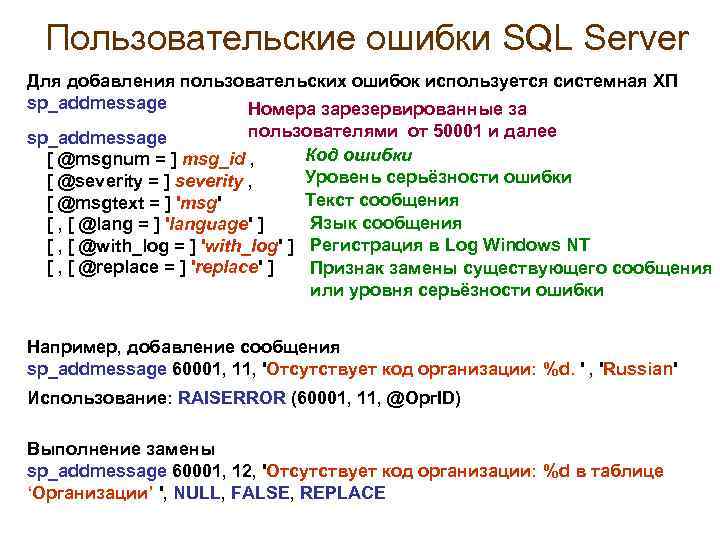 Пользовательские ошибки SQL Server

Для добавления пользовательских ошибок используется системная ХП sp_addmessage

Номера зарезервированные за пользователями от 50001 и далее

sp_addmessage
[ @msgnum = ] msg_id , Код ошибки
[ @severity = ] severity , Уровень серьёзности ошибки
[ @msgtext = ] 'msg' Текст сообщения
[ , [ @lang = ] 'language' ] Язык сообщения
[ , [ @with_log = ] 'with_log' ] Регистрация в Log Windows NT
[ , [ @replace = ] 'replace' ] Признак замены существующего сообщения или уровня серьёзности ошибки

Например, добавление сообщения
sp_addmessage 60001, 11, 'Отсутствует код организации: %d. ' , 'Russian'

Использование: RAISERROR (60001, 11, @OprID)

Выполнение замены
sp_addmessage 60001, 12, 'Отсутствует код организации: %d в таблице 'Организации' ', NULL, FALSE, REPLACE